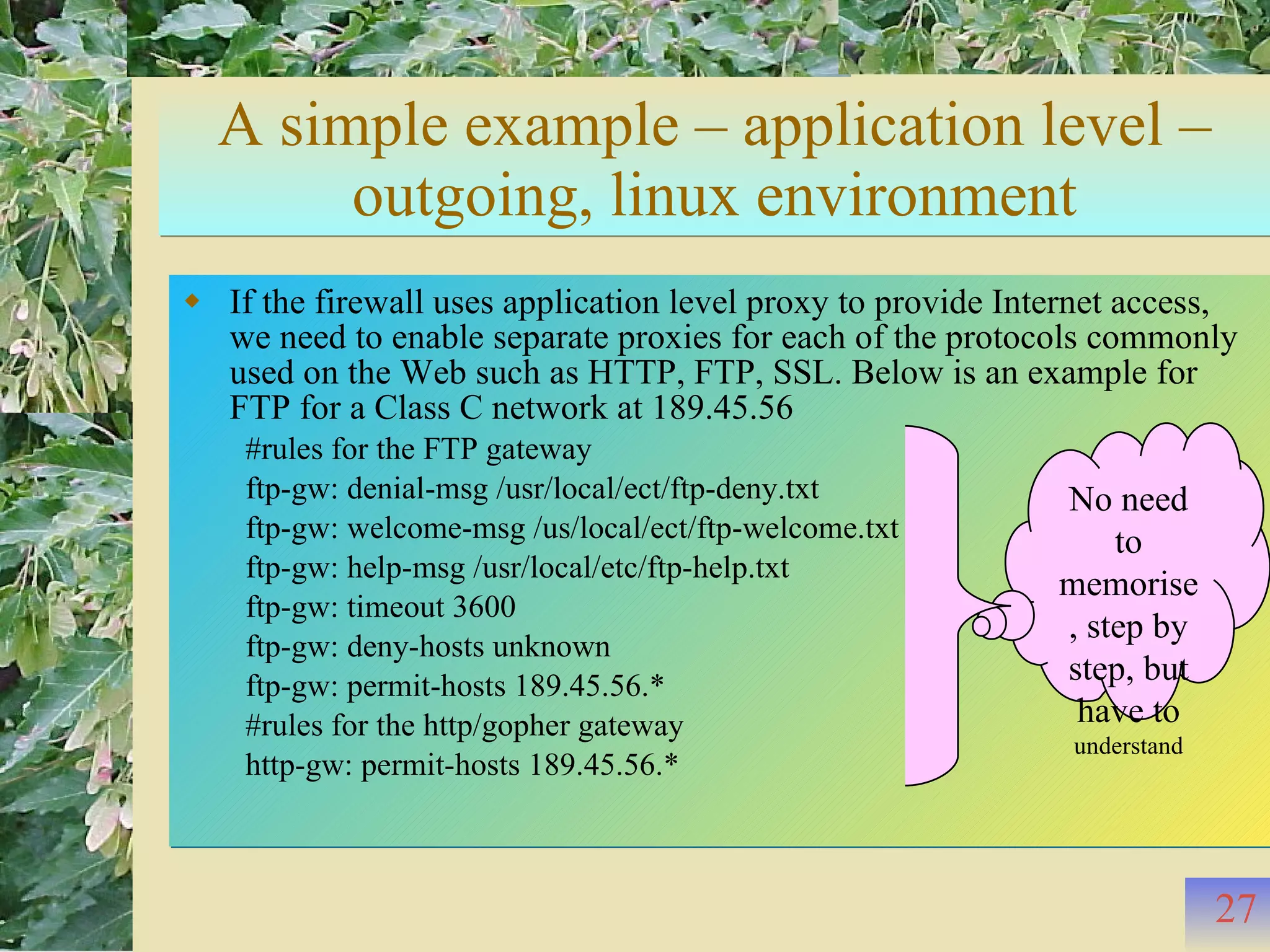 A simple example – application level – outgoing, linux environment

◆ If the firewall uses application level proxy to provide Internet access, we need to enable separate proxies for each of the protocols commonly used on the Web such as HTTP, FTP, SSL. Below is an example for FTP for a Class C network at 189.45.56

#rules for the FTP gateway
ftp-gw: denial-msg /usr/local/ect/ftp-deny.txt
ftp-gw: welcome-msg /us/local/ect/ftp-welcome.txt
ftp-gw: help-msg /usr/local/etc/ftp-help.txt
ftp-gw: timeout 3600
ftp-gw: deny-hosts unknown
ftp-gw: permit-hosts 189.45.56.*
#rules for the http/gopher gateway
http-gw: permit-hosts 189.45.56.*

No need to memorise , step by step, but have to understand

27